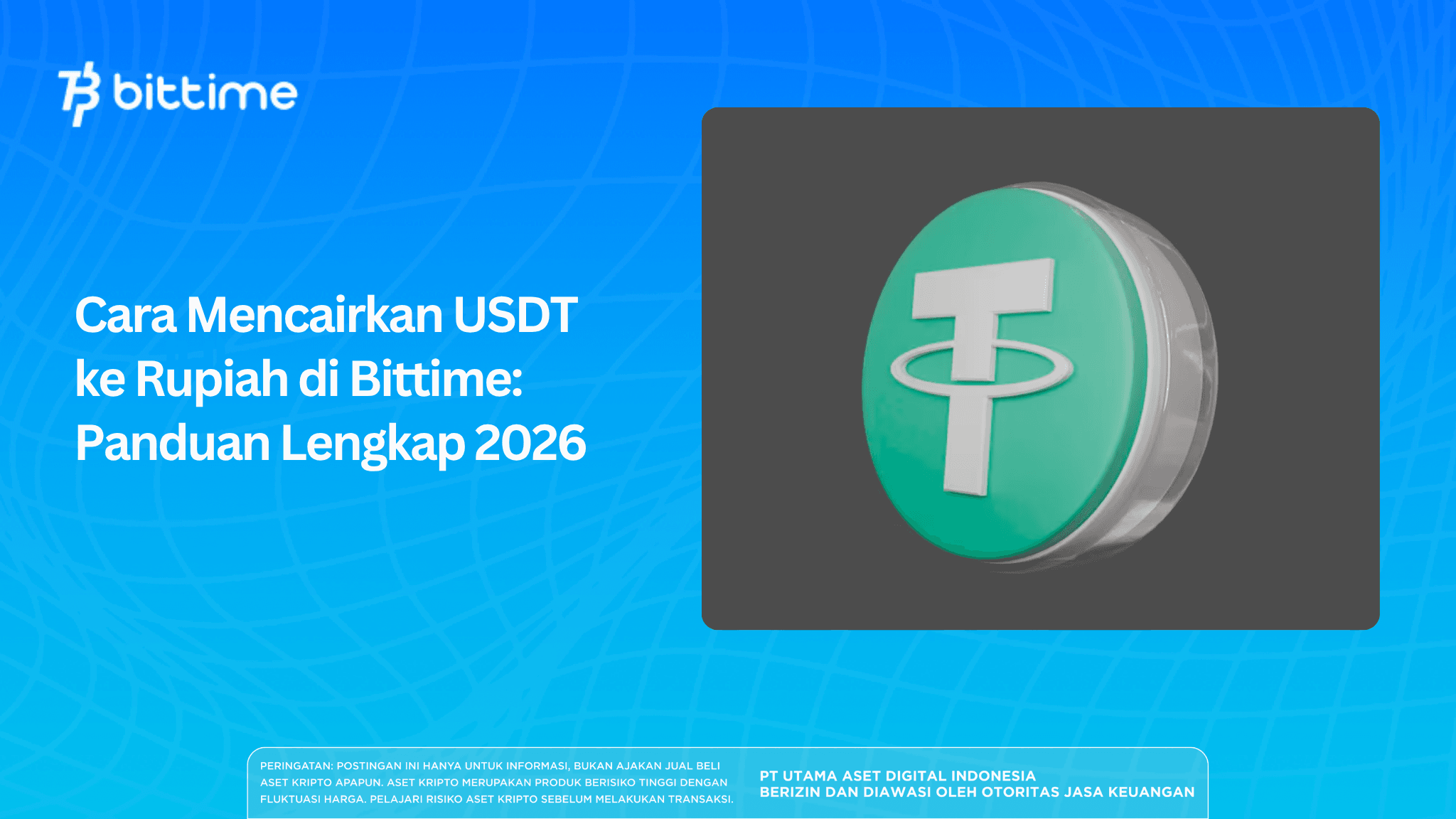 bittime

Cara Mencairkan USDT ke Rupiah di Bittime: Panduan Lengkap 2026

PERINGATAN: POSTINGAN INI HANYA UNTUK INFORMASI, BUKAN AJAKAN JUAL BELI ASET KRIPTO APAPUN. ASET KRIPTO MERUPAKAN PRODUK BERISIKO TINGGI DENGAN FLUKTUASI HARGA. PELAJARI RISIKO ASET KRIPTO SEBELUM MELAKUKAN TRANSAKSI.

PT UTAMA ASET DIGITAL INDONESIA
BERIZIN DAN DIAWASI OLEH OTORITAS JASA KEUANGAN